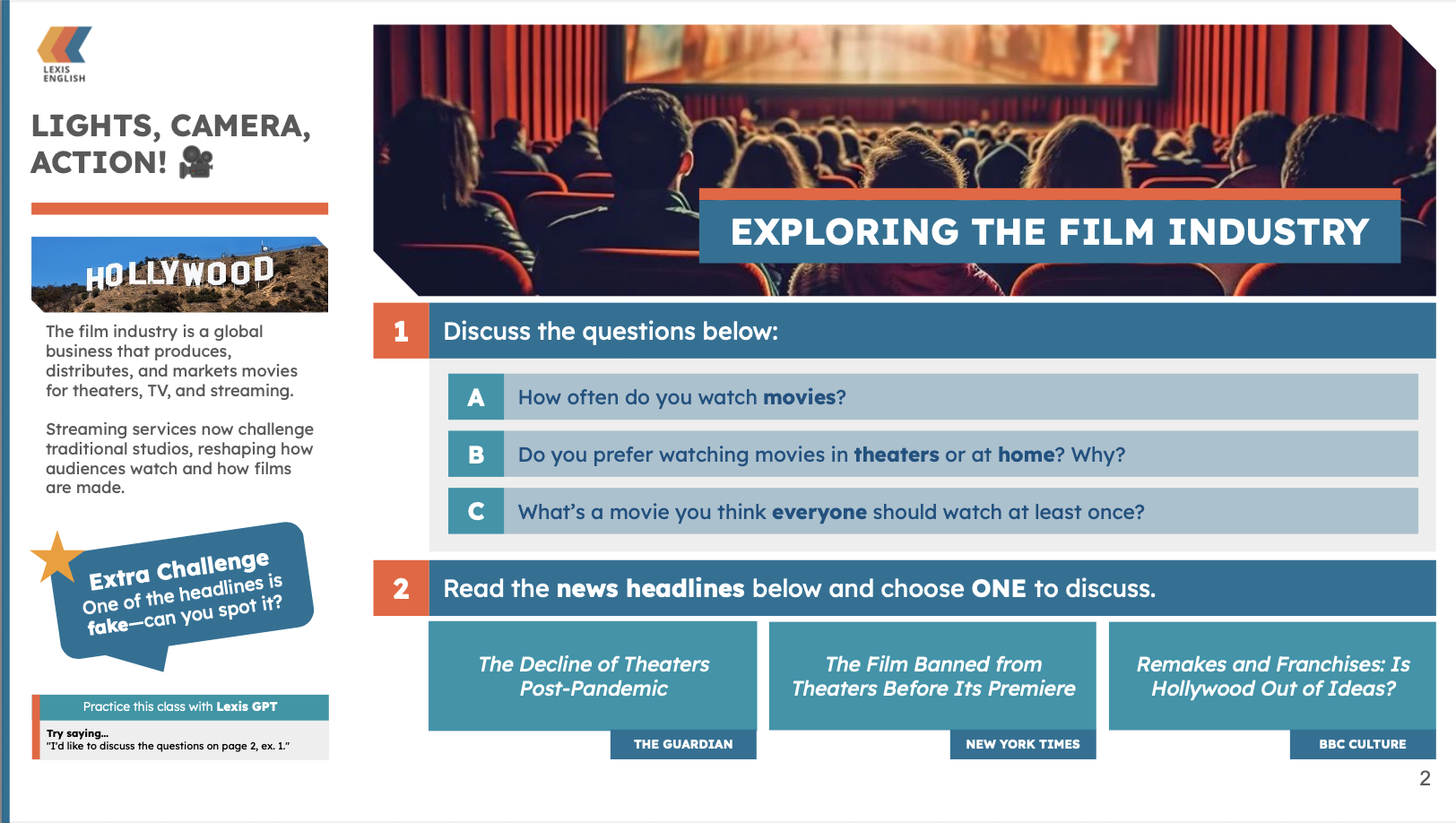 LEXIS ENGLISH

LIGHTS, CAMERA, ACTION! 🎥

HOLLYWOOD

The film industry is a global business that produces, distributes, and markets movies for theaters, TV, and streaming.

Streaming services now challenge traditional studios, reshaping how audiences watch and how films are made.

Extra Challenge
One of the headlines is fake—can you spot it?

Practice this class with Lexis GPT

Try saying...
"I'd like to discuss the questions on page 2, ex. 1."

EXPLORING THE FILM INDUSTRY

1 Discuss the questions below:

A How often do you watch movies?

B Do you prefer watching movies in theaters or at home? Why?

C What's a movie you think everyone should watch at least once?

2 Read the news headlines below and choose ONE to discuss.

The Decline of Theaters Post-Pandemic
THE GUARDIAN

The Film Banned from Theaters Before Its Premiere
NEW YORK TIMES

Remakes and Franchises: Is Hollywood Out of Ideas?
BBC CULTURE

2